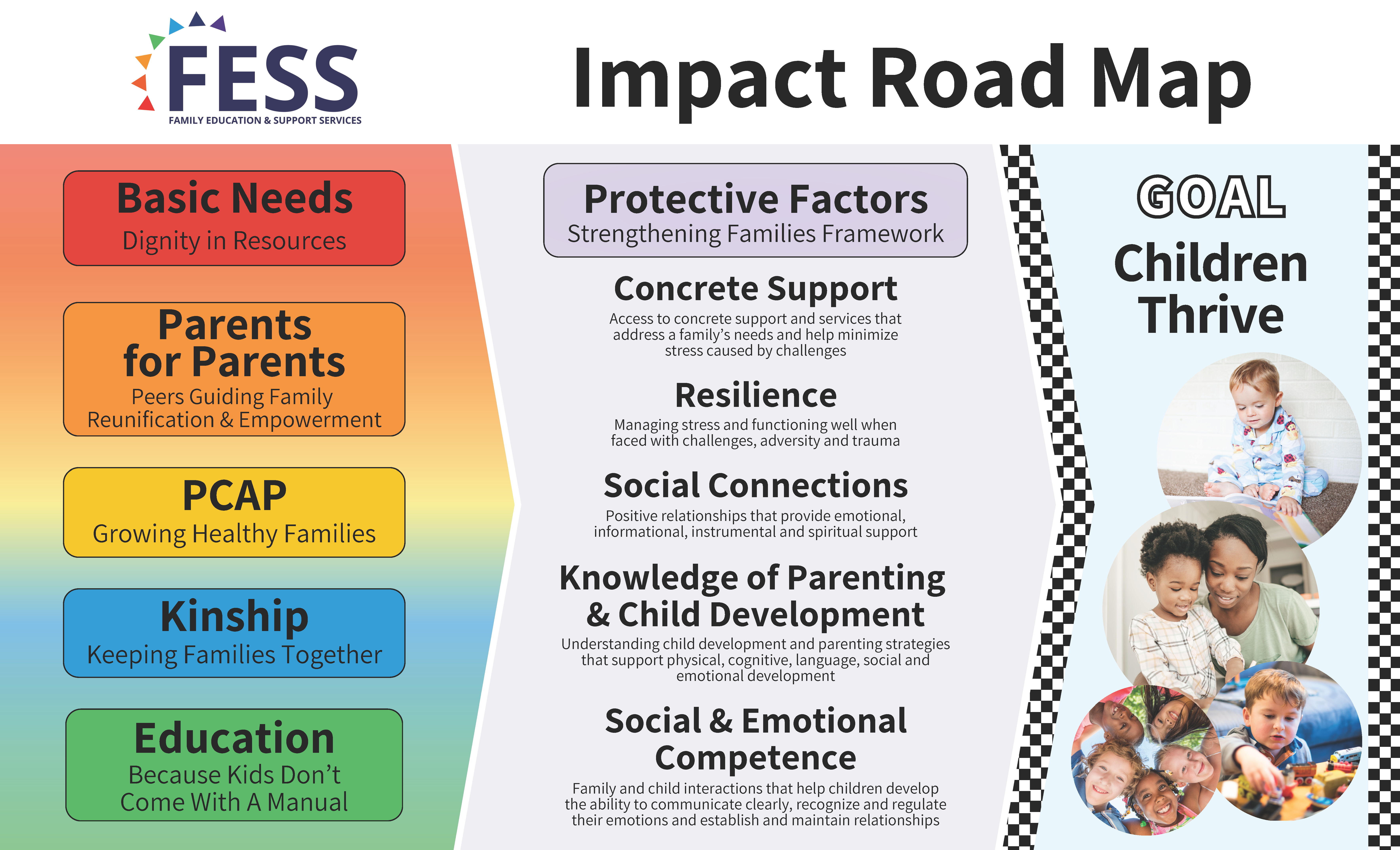 FESS
FAMILY EDUCATION & SUPPORT SERVICES

Impact Road Map

Basic Needs
Dignity in Resources

Parents for Parents
Peers Guiding Family Reunification & Empowerment

PCAP
Growing Healthy Families

Kinship
Keeping Families Together

Education
Because Kids Don't Come With A Manual

Protective Factors
Strengthening Families Framework

Concrete Support
Access to concrete support and services that address a family's needs and help minimize stress caused by challenges

Resilience
Managing stress and functioning well when faced with challenges, adversity and trauma

Social Connections
Positive relationships that provide emotional, informational, instrumental and spiritual support

Knowledge of Parenting & Child Development
Understanding child development and parenting strategies that support physical, cognitive, language, social and emotional development

Social & Emotional Competence
Family and child interactions that help children develop the ability to communicate clearly, recognize and regulate their emotions and establish and maintain relationships

GOAL
Children Thrive